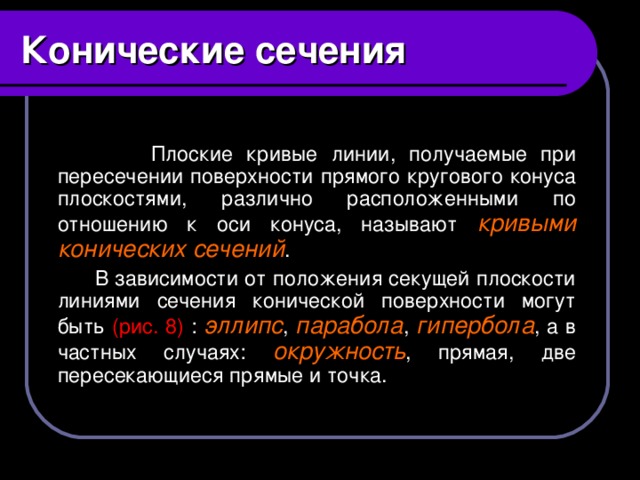 Конические сечения

Плоские кривые линии, получаемые при пересечении поверхности прямого кругового конуса плоскостями, различно расположенными по отношению к оси конуса, называют кривыми конических сечений.

В зависимости от положения секущей плоскости линиями сечения конической поверхности могут быть (рис. 8) : эллипс, парабола, гипербола, а в частных случаях: окружность, прямая, две пересекающиеся прямые и точка.